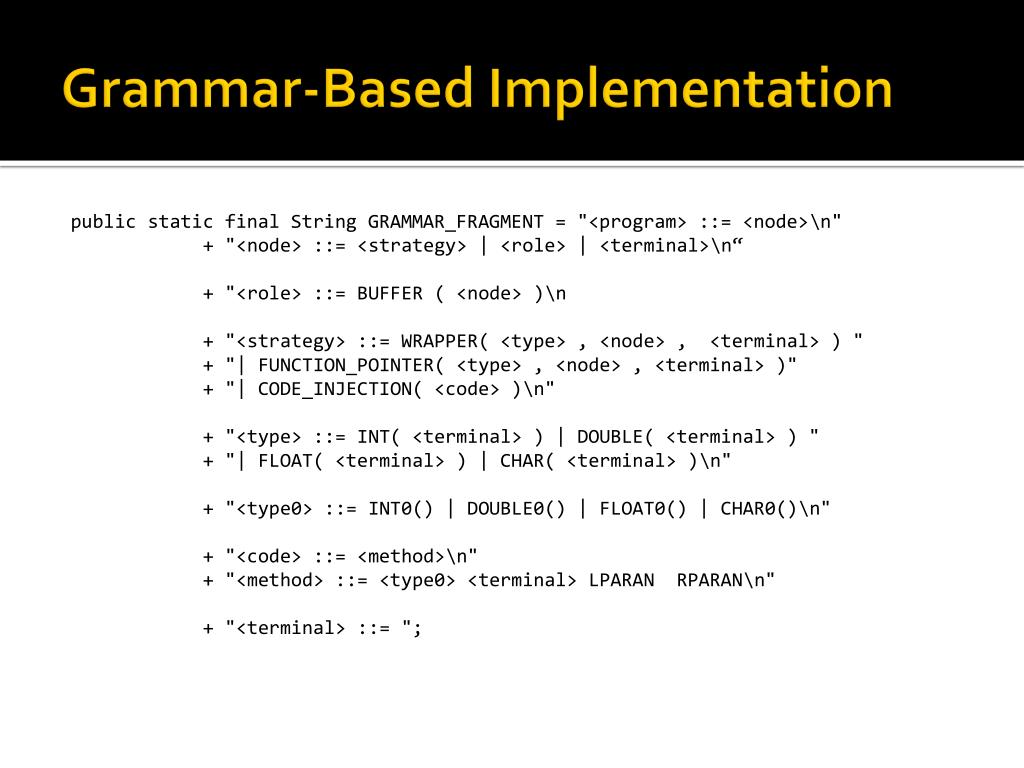 Grammar-Based Implementation

public static final String GRAMMAR_FRAGMENT = "<program> ::= <node>\n"
+ "<node> ::= <strategy> | <role> | <terminal>\n“

+ "<role> ::= BUFFER ( <node> )\n

+ "<strategy> ::= WRAPPER( <type> , <node> , <terminal> ) "
+ "| FUNCTION_POINTER( <type> , <node> , <terminal> )"
+ "| CODE_INJECTION( <code> )\n"

+ "<type> ::= INT( <terminal> ) | DOUBLE( <terminal> ) "
+ "| FLOAT( <terminal> ) | CHAR( <terminal> )\n"

+ "<type0> ::= INT0() | DOUBLE0() | FLOAT0() | CHAR0()\n"

+ "<code> ::= <method>\n"
+ "<method> ::= <type0> <terminal> LPARAN RPARAN\n"

+ "<terminal> ::= ";